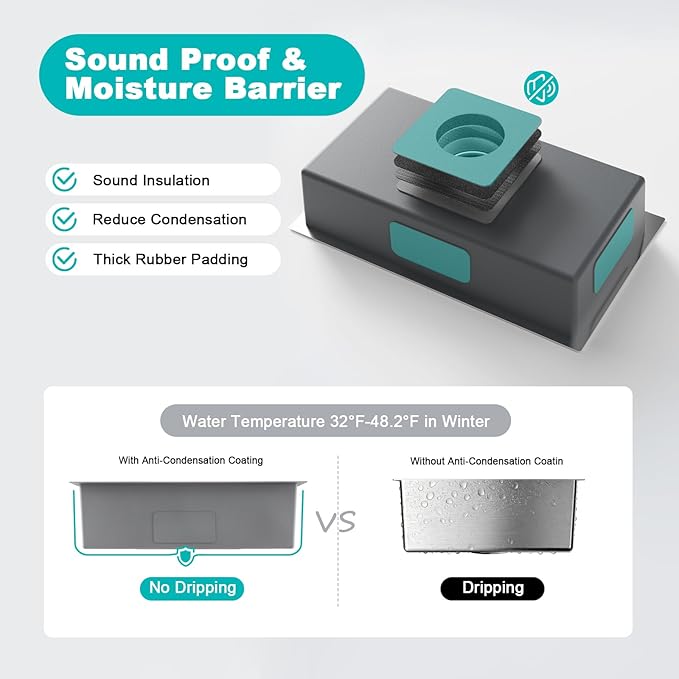 Sound Proof &
Moisture Barrier

Sound Insulation

Reduce Condensation

Thick Rubber Padding

Water Temperature 32°F-48.2°F in Winter

With Anti-Condensation Coating

No Dripping

VS

Without Anti-Condensation Coatin

Dripping